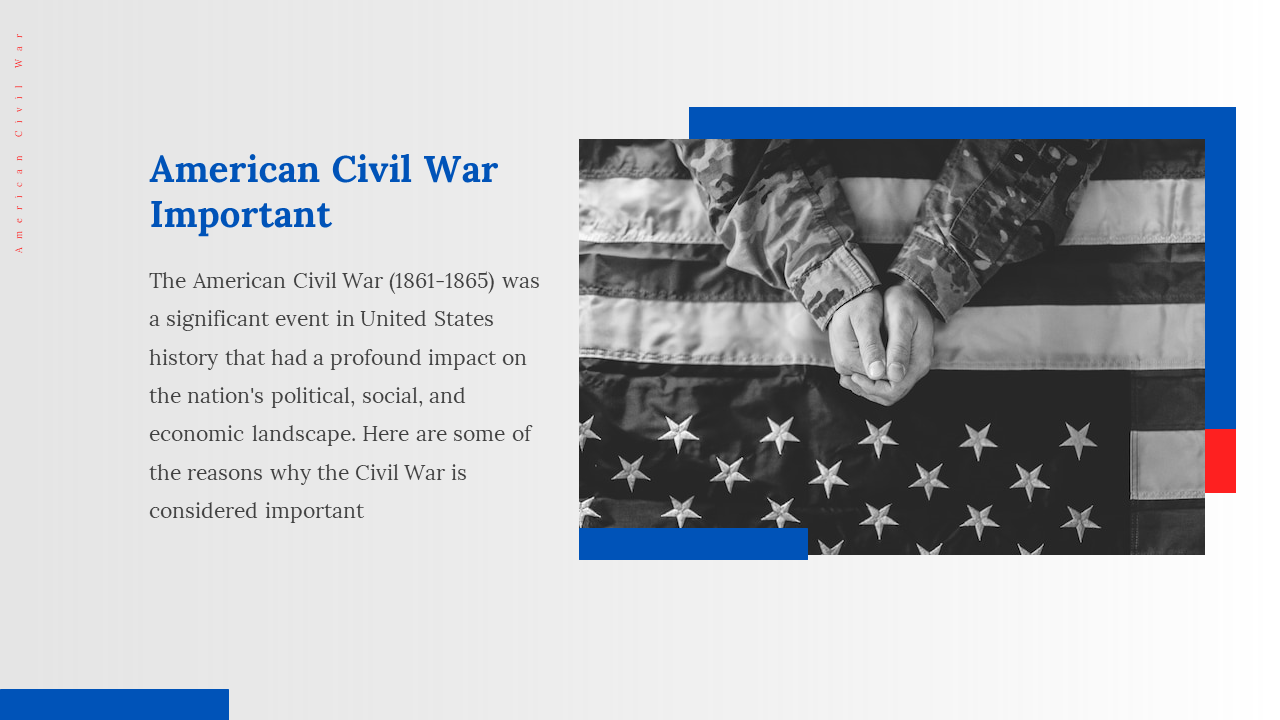 American Civil War

American Civil War Important

The American Civil War (1861-1865) was a significant event in United States history that had a profound impact on the nation's political, social, and economic landscape. Here are some of the reasons why the Civil War is considered important